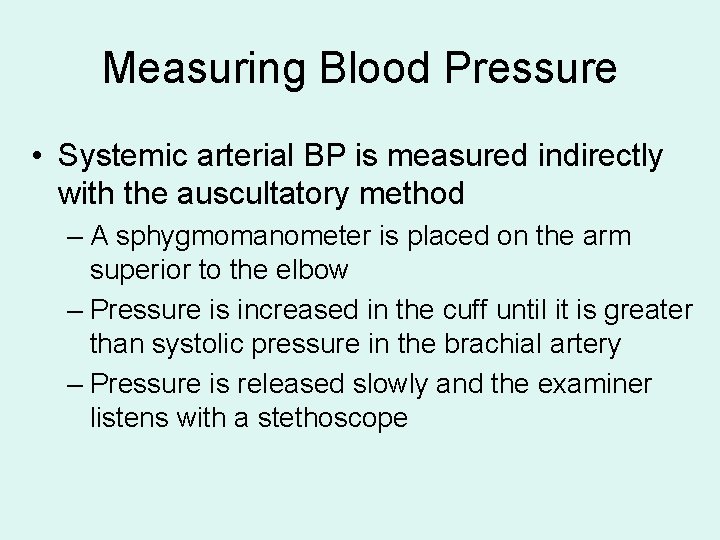 Measuring Blood Pressure

• Systemic arterial BP is measured indirectly with the auscultatory method

– A sphygmomanometer is placed on the arm superior to the elbow

– Pressure is increased in the cuff until it is greater than systolic pressure in the brachial artery

– Pressure is released slowly and the examiner listens with a stethoscope